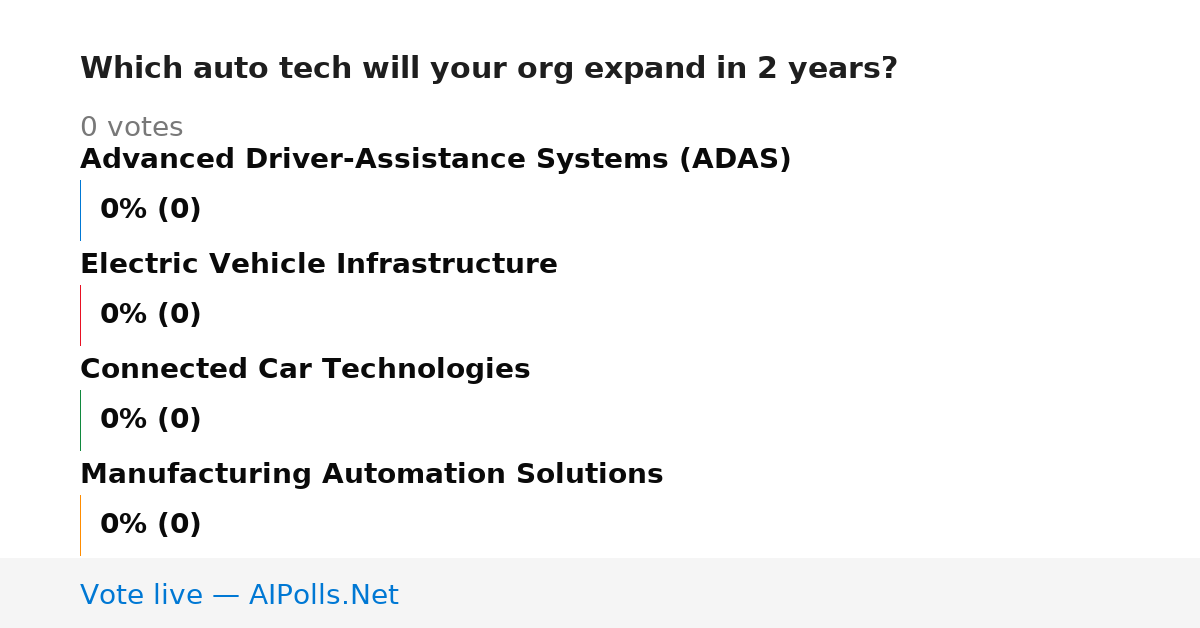 Which auto tech will your org expand in 2 years?

0 votes

Advanced Driver-Assistance Systems (ADAS)

0% (0)

Electric Vehicle Infrastructure

0% (0)

Connected Car Technologies

0% (0)

Manufacturing Automation Solutions

0% (0)

Vote live — AIPolls.Net